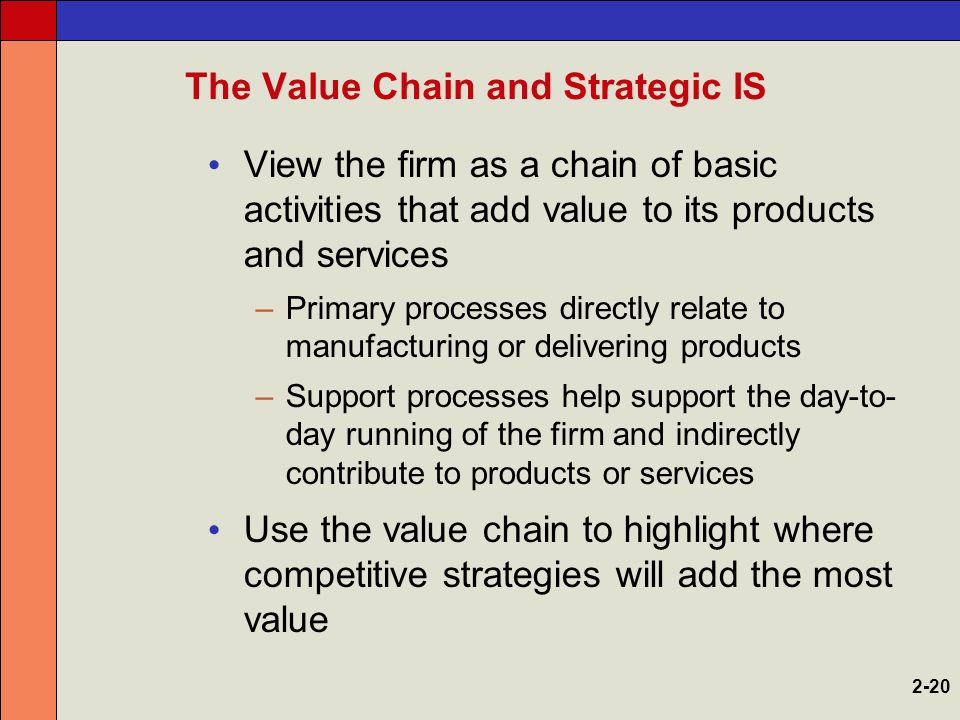 The Value Chain and Strategic IS

• View the firm as a chain of basic activities that add value to its products and services

– Primary processes directly relate to manufacturing or delivering products

– Support processes help support the day-to-day running of the firm and indirectly contribute to products or services

• Use the value chain to highlight where competitive strategies will add the most value

2-20